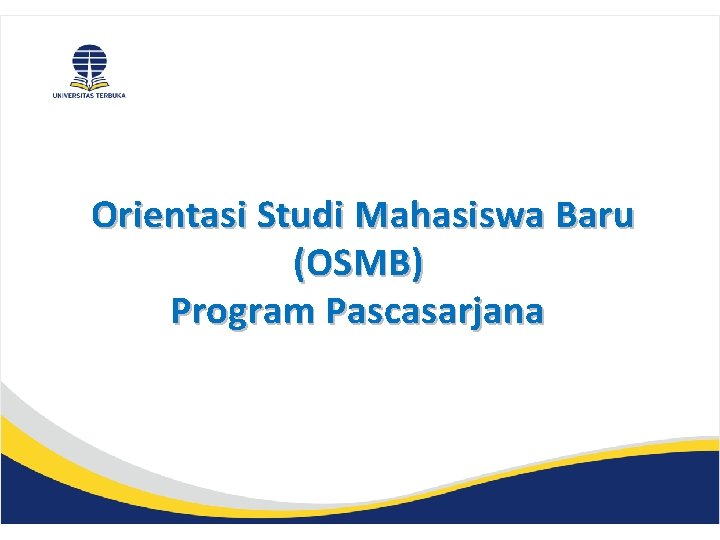 UNIVERSITAS TERBUKA

Orientasi Studi Mahasiswa Baru
(OSMB)
Program Pascasarjana